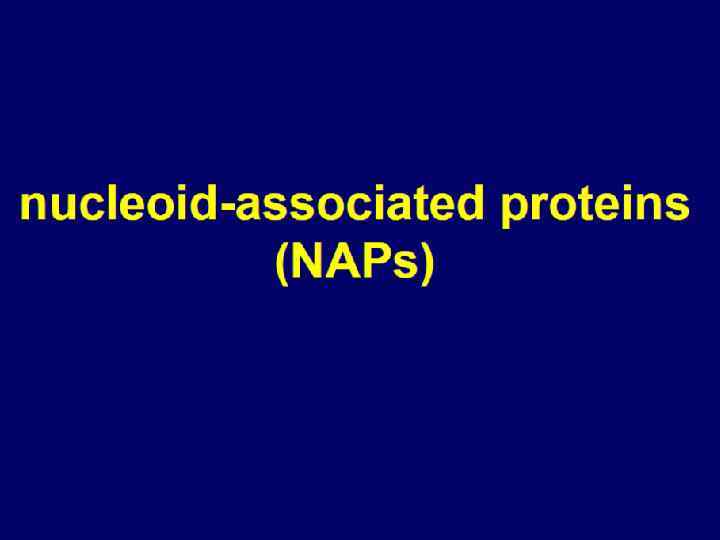 nucleoid-associated proteins (NAPs)